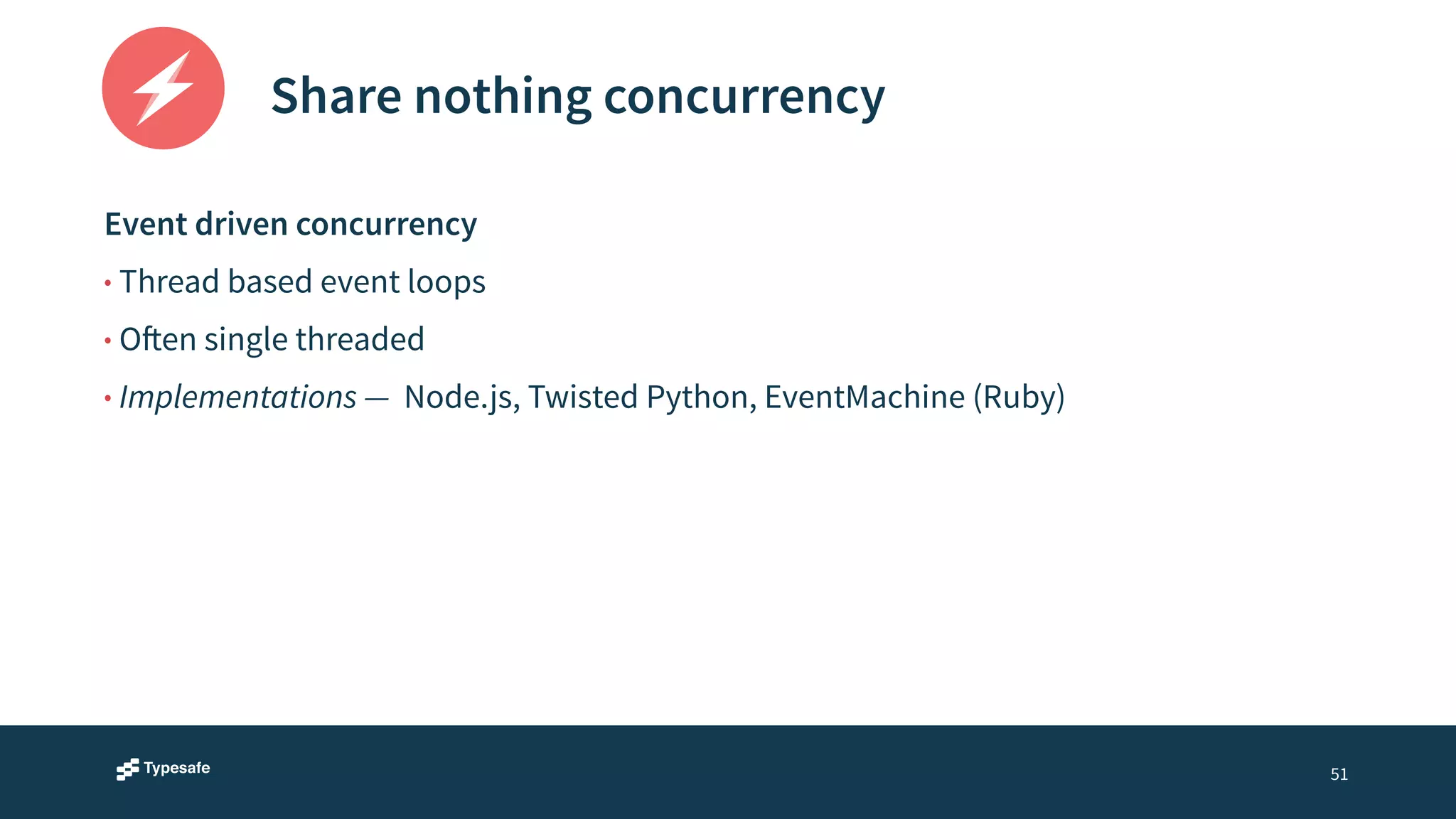 Share nothing concurrency

Event driven concurrency

• Thread based event loops

• Often single threaded

• Implementations — Node.js, Twisted Python, EventMachine (Ruby)

Typesafe

51